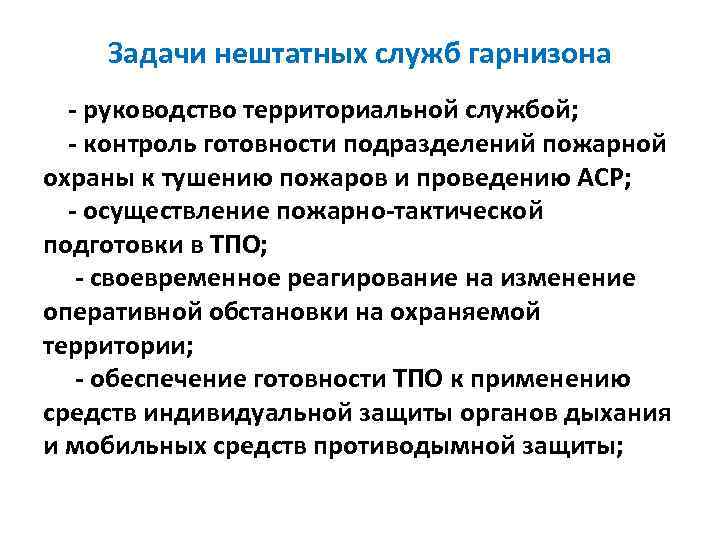 Задачи нештатных служб гарнизона

- руководство территориальной службой;

- контроль готовности подразделений пожарной охраны к тушению пожаров и проведению АСР;

- осуществление пожарно-тактической подготовки в ТПО;

- своевременное реагирование на изменение оперативной обстановки на охраняемой территории;

- обеспечение готовности ТПО к применению средств индивидуальной защиты органов дыхания и мобильных средств противодымной защиты;